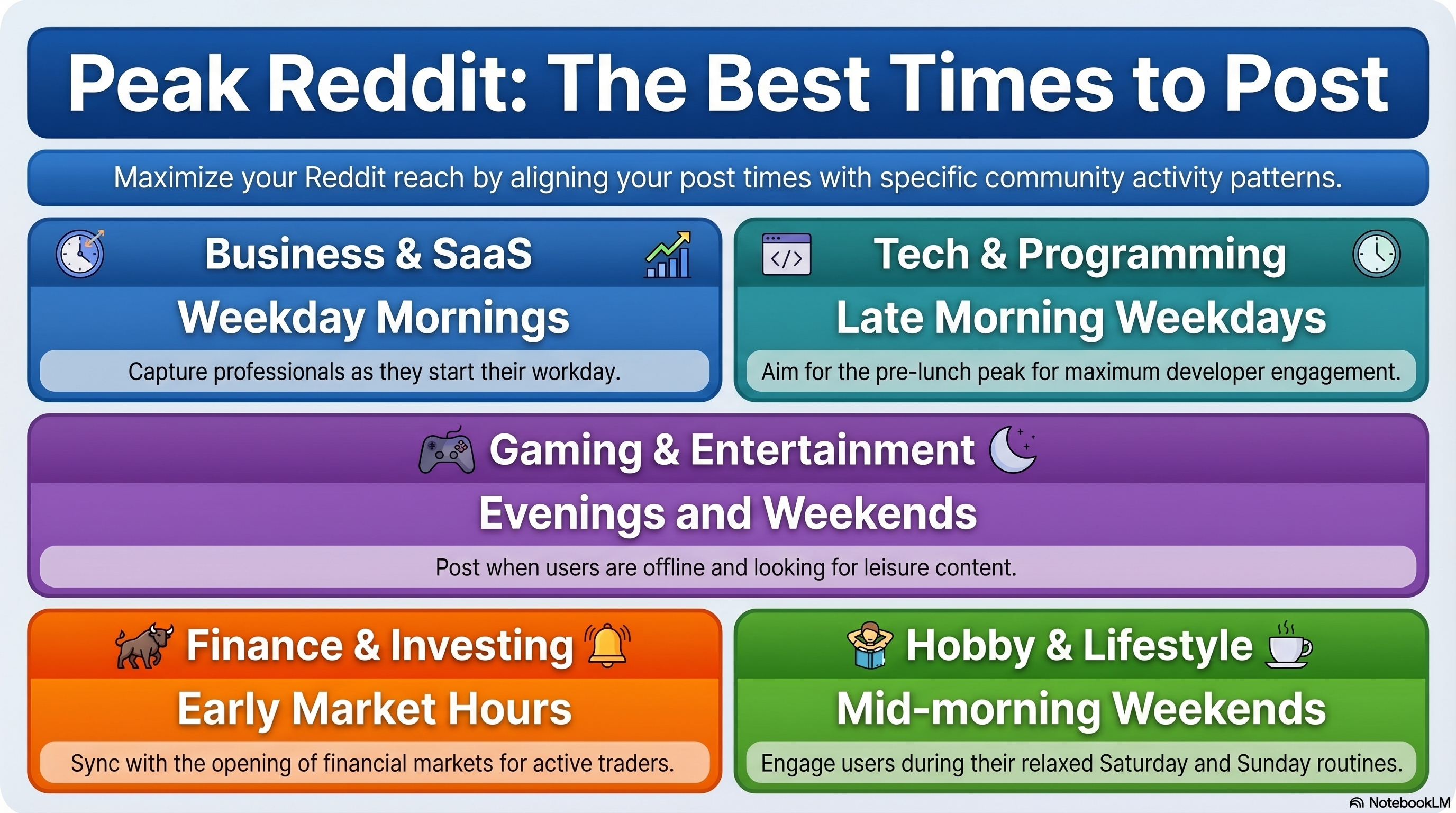 Peak Reddit: The Best Times to Post

Maximize your Reddit reach by aligning your post times with specific community activity patterns.

Business & SaaS

Weekday Mornings

Capture professionals as they start their workday.

Tech & Programming

Late Morning Weekdays

Aim for the pre-lunch peak for maximum developer engagement.

Gaming & Entertainment

Evenings and Weekends

Post when users are offline and looking for leisure content.

Finance & Investing

Early Market Hours

Sync with the opening of financial markets for active traders.

Hobby & Lifestyle

Mid-morning Weekends

Engage users during their relaxed Saturday and Sunday routines.

NotebookLM